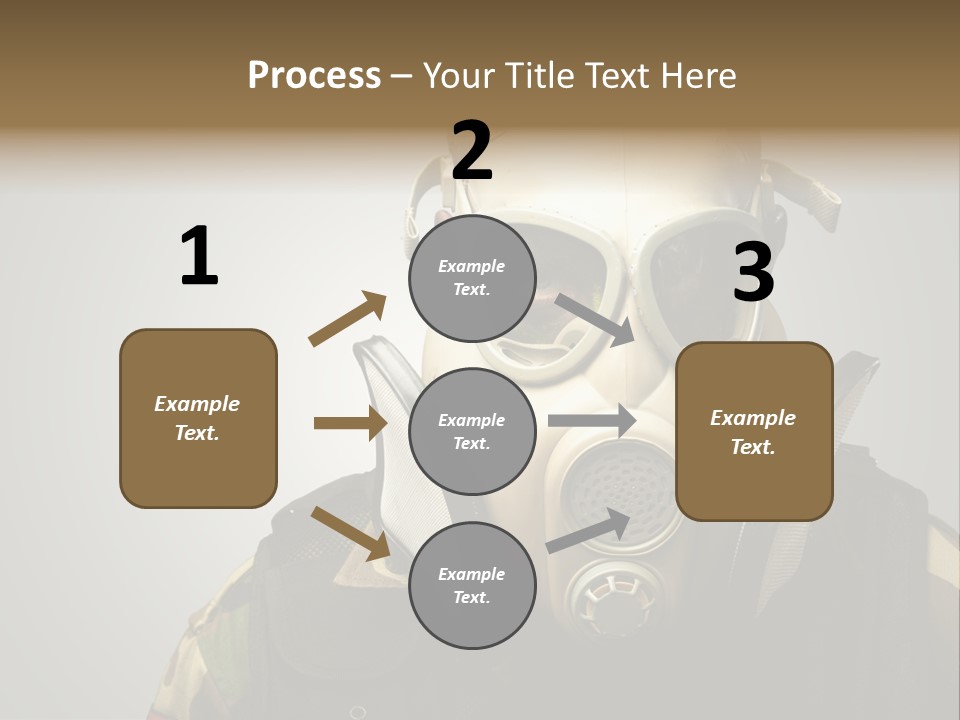 Process – Your Title Text Here

1

Example Text.

2

Example Text.

Example Text.

Example Text.

3

Example Text.